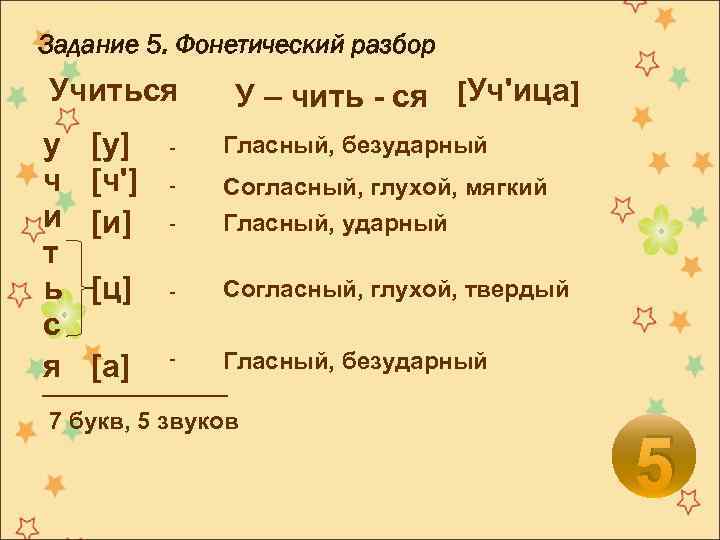 Задание 5. Фонетический разбор

Учиться У – чить - ся [Уч'ица]

у [у] - Гласный, безударный
ч [ч'] - Согласный, глухой, мягкий
и [и] - Гласный, ударный
т
ь [ц] - Согласный, глухой, твердый
с
я [а] - Гласный, безударный

7 букв, 5 звуков

5